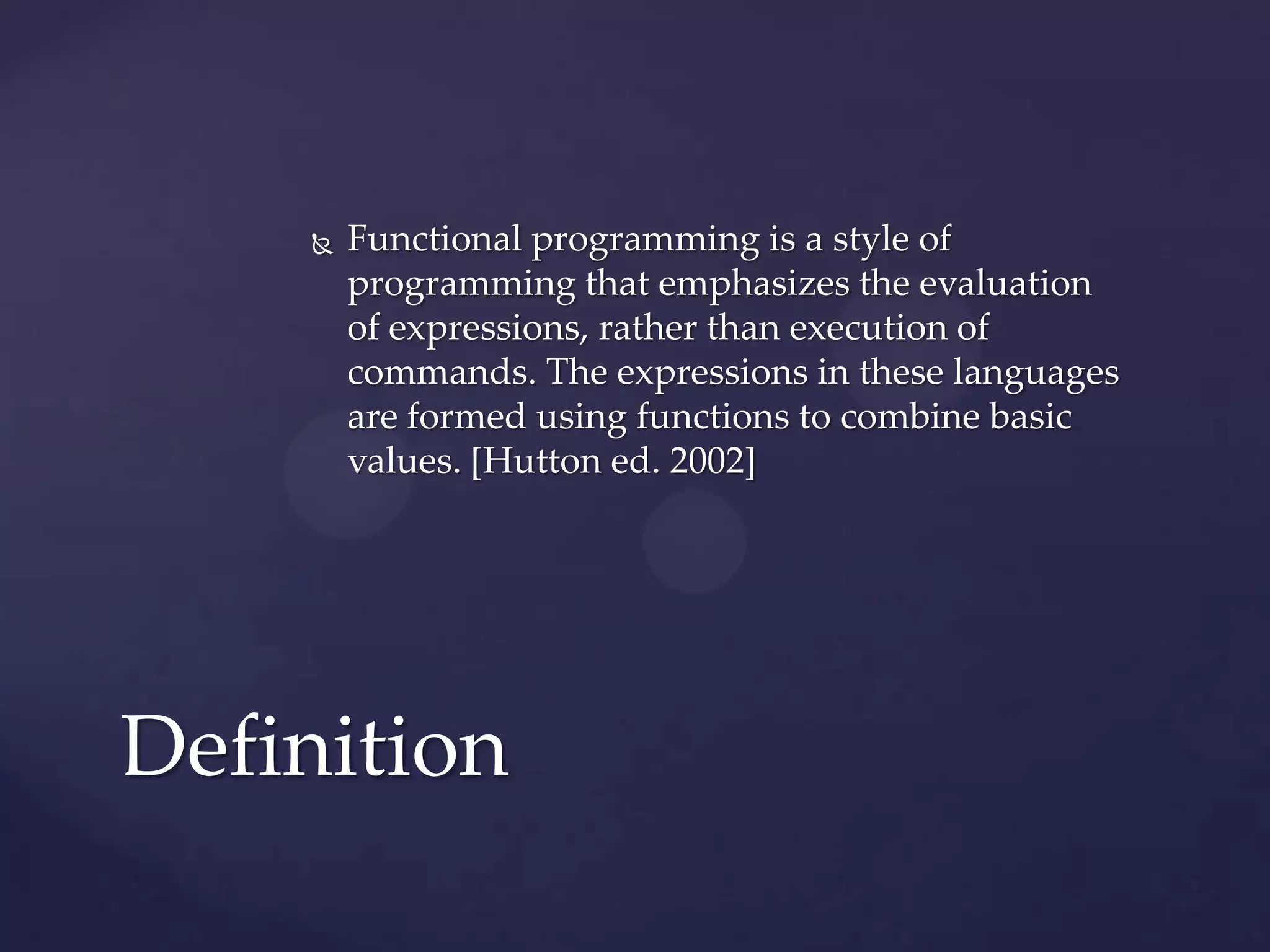 Functional programming is a style of programming that emphasizes the evaluation of expressions, rather than execution of commands. The expressions in these languages are formed using functions to combine basic values. [Hutton ed. 2002]

Definition